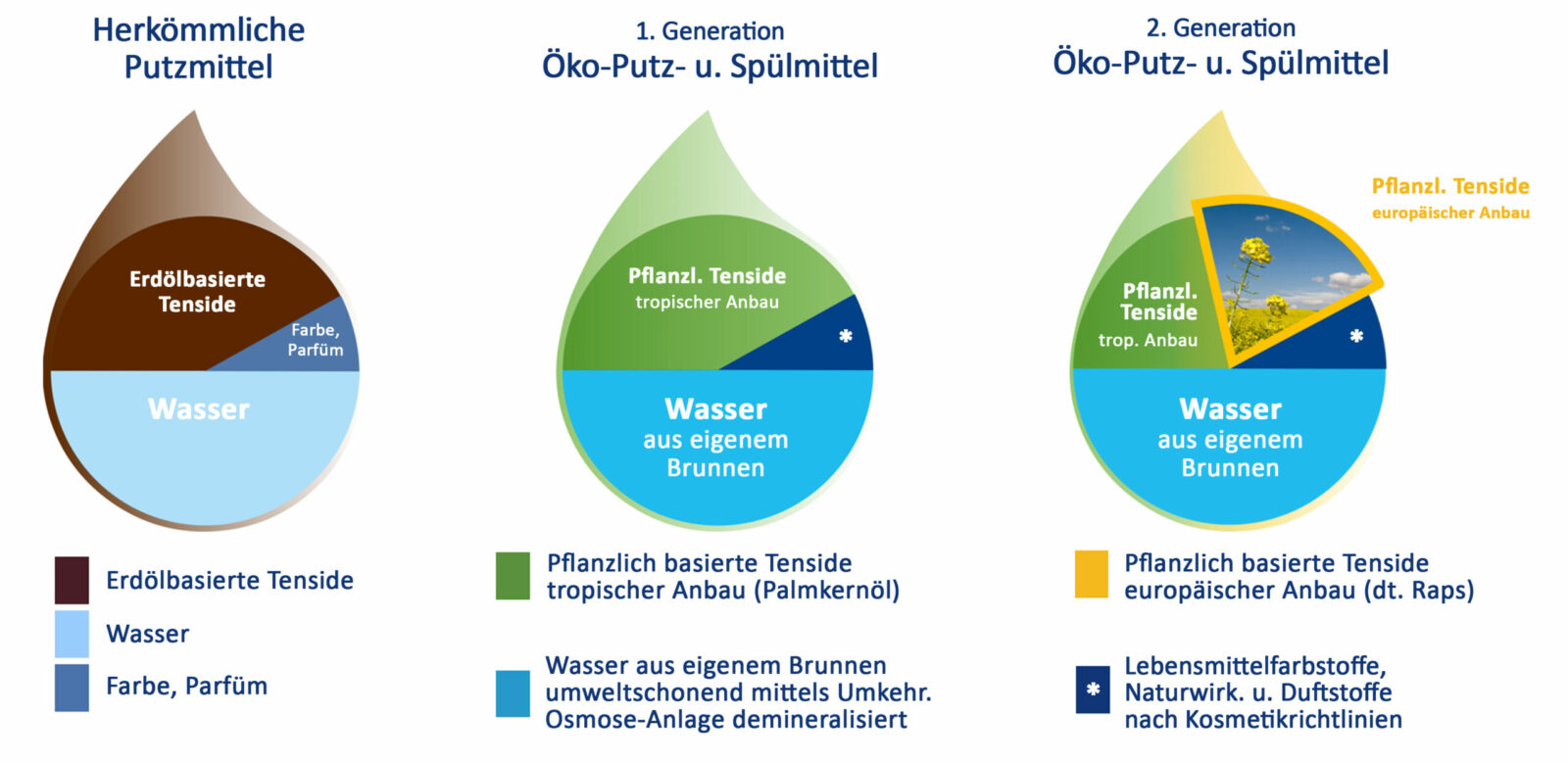 Herkömmliche Putzmittel

Erdölbasierte Tenside

Farbe, Parfüm

Wasser

Erdölbasierte Tenside

Wasser

Farbe, Parfüm

1. Generation
Öko-Putz- u. Spülmittel

Pflanzl. Tenside
tropischer Anbau

*

Wasser
aus eigenem Brunnen

Pflanzlich basierte Tenside tropischer Anbau (Palmkernöl)

Wasser aus eigenem Brunnen umweltschonend mittels Umkehr. Osmose-Anlage demineralisiert

2. Generation
Öko-Putz- u. Spülmittel

Pflanzl. Tenside
europäischer Anbau

Pflanzl. Tenside
trop. Anbau

*

Wasser
aus eigenem Brunnen

Pflanzlich basierte Tenside europäischer Anbau (dt. Raps)

*

Lebensmittelfarbstoffe, Naturwirk. u. Duftstoffe nach Kosmetikrichtlinien